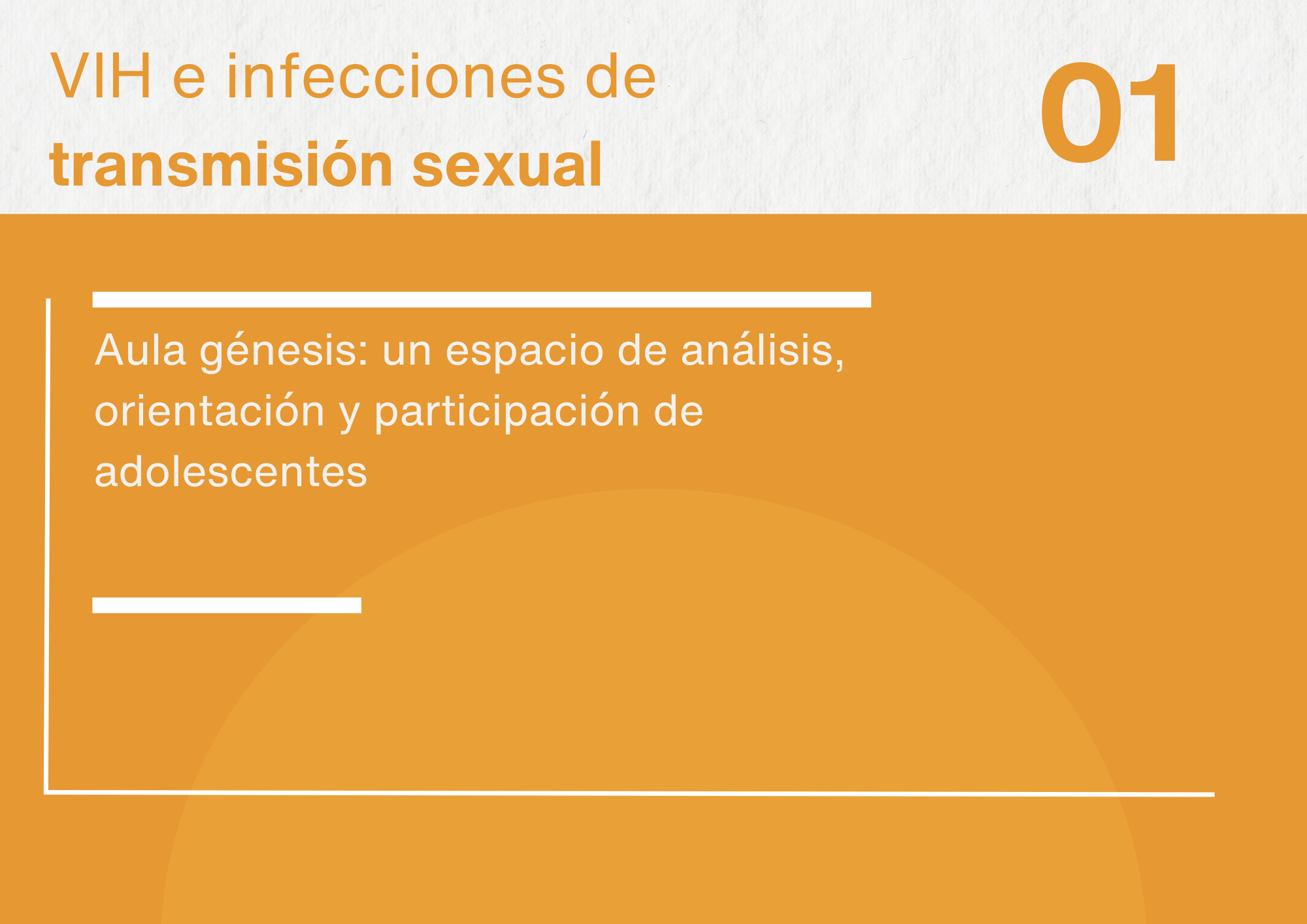 VIH e infecciones de transmisión sexual

01

Aula génesis: un espacio de análisis, orientación y participación de adolescentes